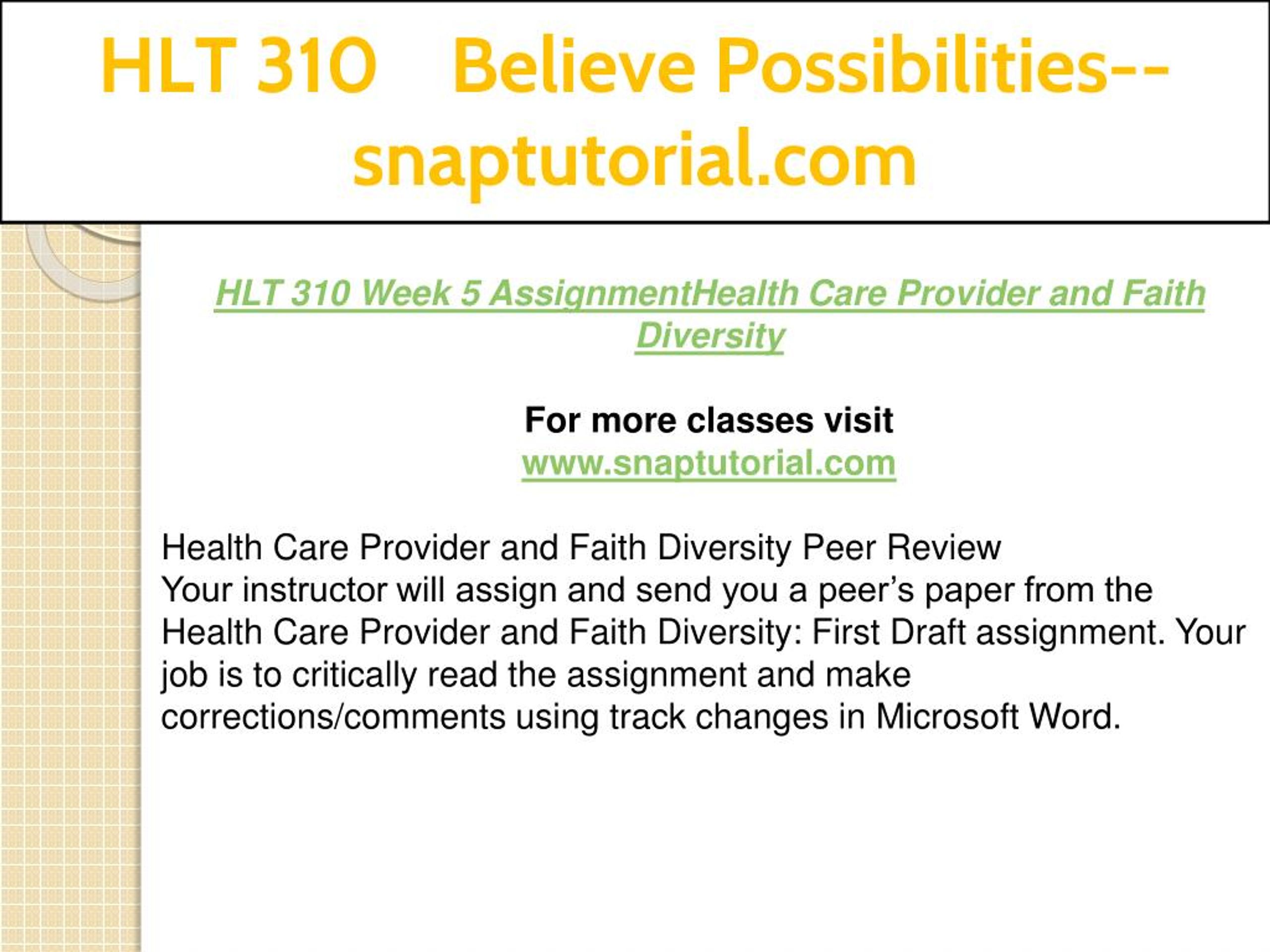 HLT 310 Believe Possibilities--snaptutorial.com

HLT 310 Week 5 AssignmentHealth Care Provider and Faith Diversity

For more classes visit
www.snaptutorial.com

Health Care Provider and Faith Diversity Peer Review
Your instructor will assign and send you a peer’s paper from the Health Care Provider and Faith Diversity: First Draft assignment. Your job is to critically read the assignment and make corrections/comments using track changes in Microsoft Word.